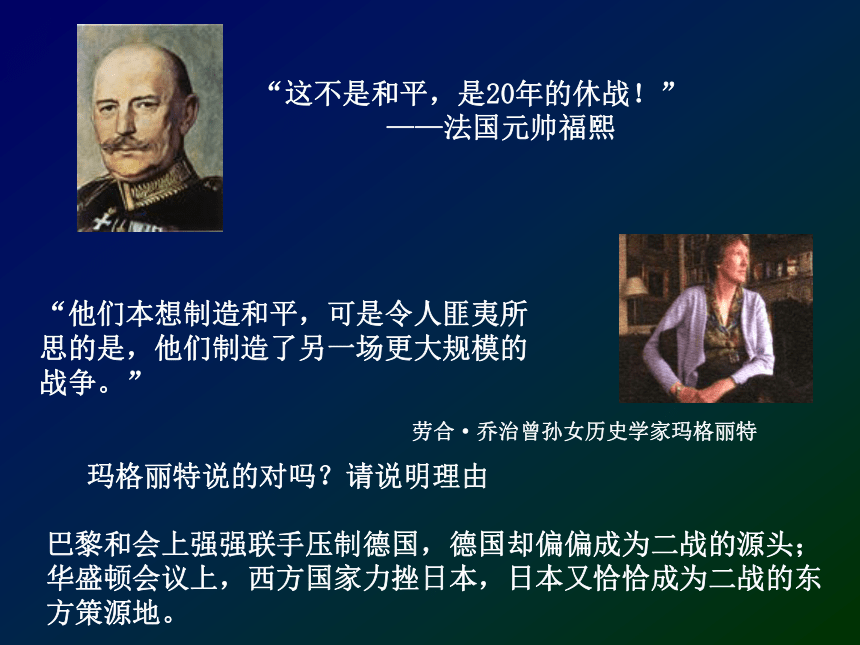 “这不是和平，是20年的休战！”
——法国元帅福熙

“他们本想制造和平，可是令人匪夷所思的是，他们制造了另一场更大规模的战争。”

劳合·乔治曾孙女历史学家玛格丽特

玛格丽特说的对吗？请说明理由

巴黎和会上强强联手压制德国，德国却偏偏成为二战的源头；华盛顿会议上，西方国家力挫日本，日本又恰恰成为二战的东方策源地。